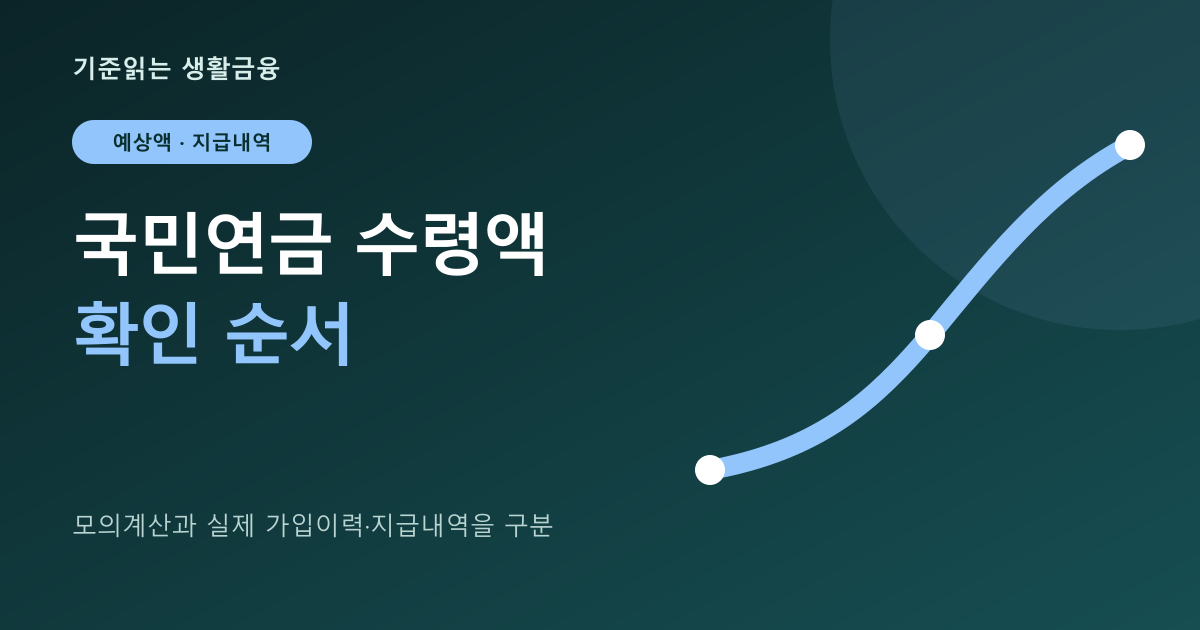 기준읽는 생활금융

예상액 · 지급내역

국민연금 수령액
확인 순서

모의계산과 실제 가입이력·지급내역을 구분